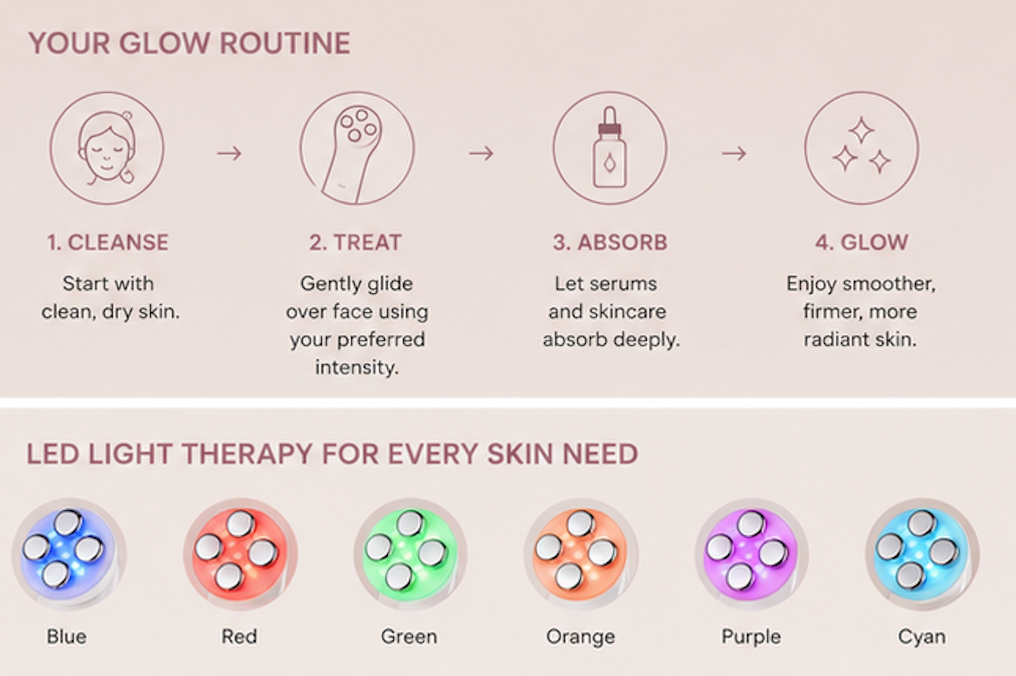 YOUR GLOW ROUTINE

1. CLEANSE
Start with clean, dry skin.

2. TREAT
Gently glide over face using your preferred intensity.

3. ABSORB
Let serums and skincare absorb deeply.

4. GLOW
Enjoy smoother, firmer, more radiant skin.

LED LIGHT THERAPY FOR EVERY SKIN NEED

Blue

Red

Green

Orange

Purple

Cyan